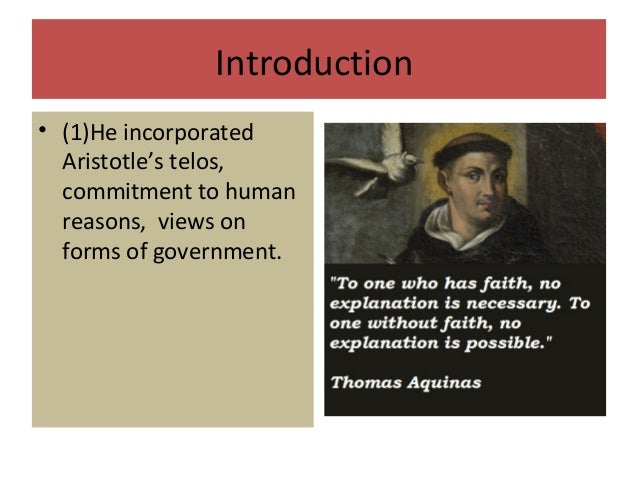 Introduction

• (1)He incorporated Aristotle's telos, commitment to human reasons,  views on forms of government.

"To one who has faith, no explanation is necessary. To one without faith, no explanation is possible."

Thomas Aquinas